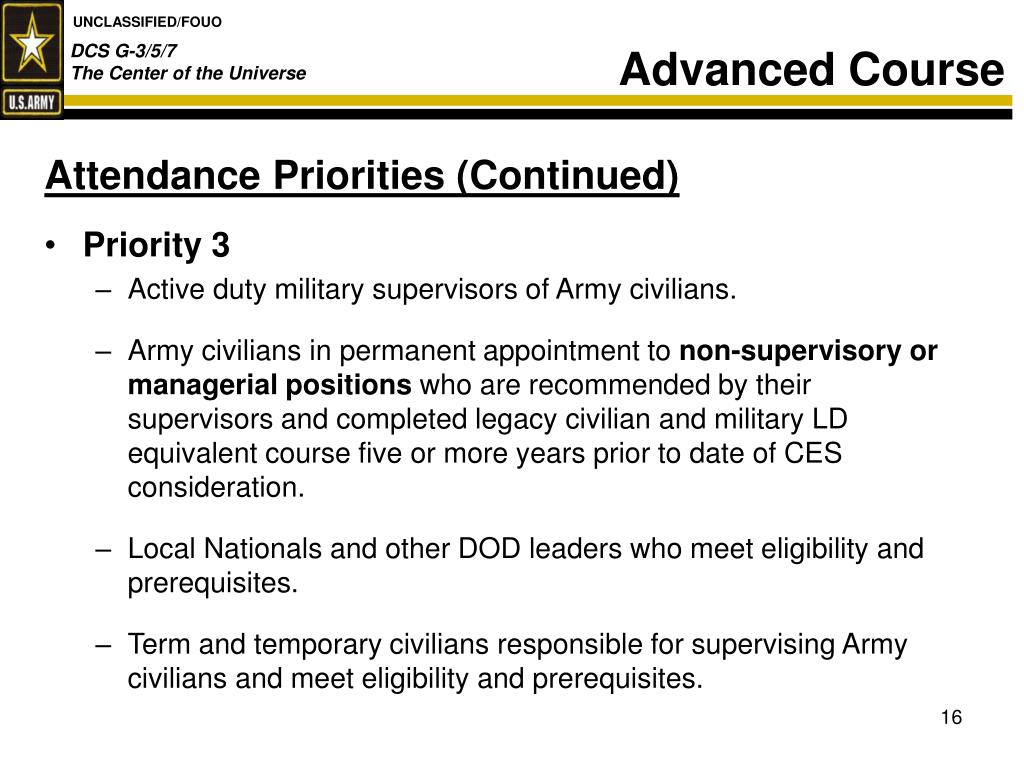 U.S.ARMY

UNCLASSIFIED/FOUO

DCS G-3/5/7
The Center of the Universe

Advanced Course

Attendance Priorities (Continued)

• Priority 3
– Active duty military supervisors of Army civilians.
– Army civilians in permanent appointment to non-supervisory or managerial positions who are recommended by their supervisors and completed legacy civilian and military LD equivalent course five or more years prior to date of CES consideration.
– Local Nationals and other DOD leaders who meet eligibility and prerequisites.
– Term and temporary civilians responsible for supervising Army civilians and meet eligibility and prerequisites.

16